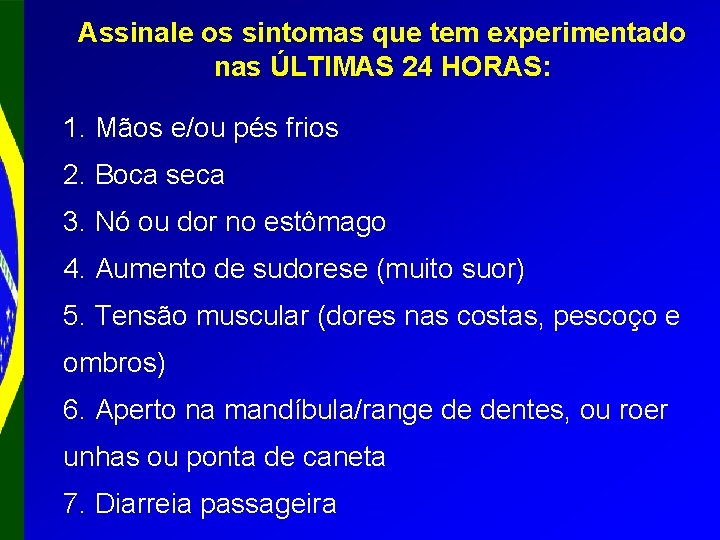 Assinale os sintomas que tem experimentado nas ÚLTIMAS 24 HORAS:

1. Mãos e/ou pés frios
2. Boca seca
3. Nó ou dor no estômago
4. Aumento de sudorese (muito suor)
5. Tensão muscular (dores nas costas, pescoço e ombros)
6. Aperto na mandíbula/range de dentes, ou roer unhas ou ponta de caneta
7. Diarreia passageira